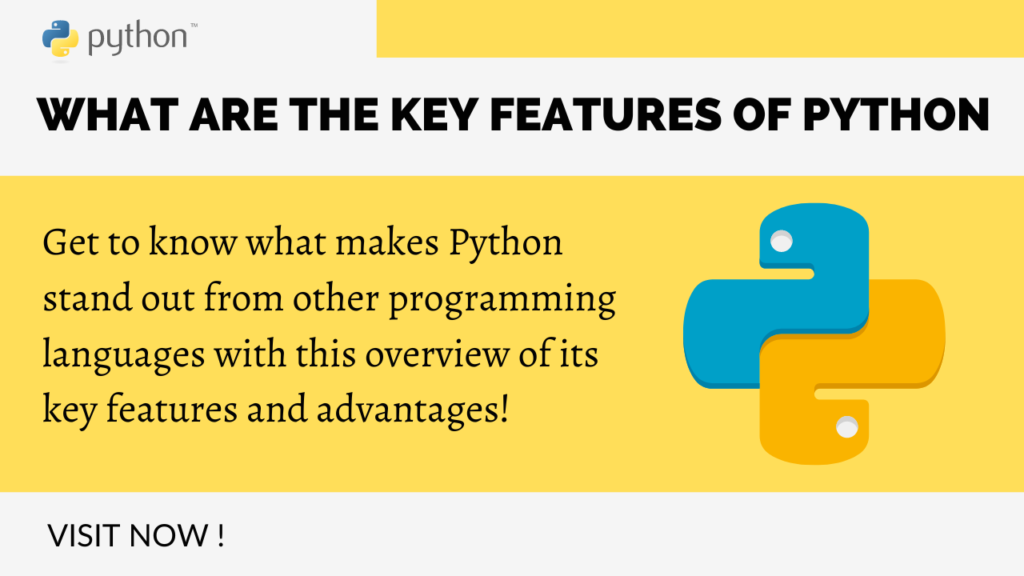 python™

WHAT ARE THE KEY FEATURES OF PYTHON

Get to know what makes Python stand out from other programming languages with this overview of its key features and advantages!

VISIT NOW !